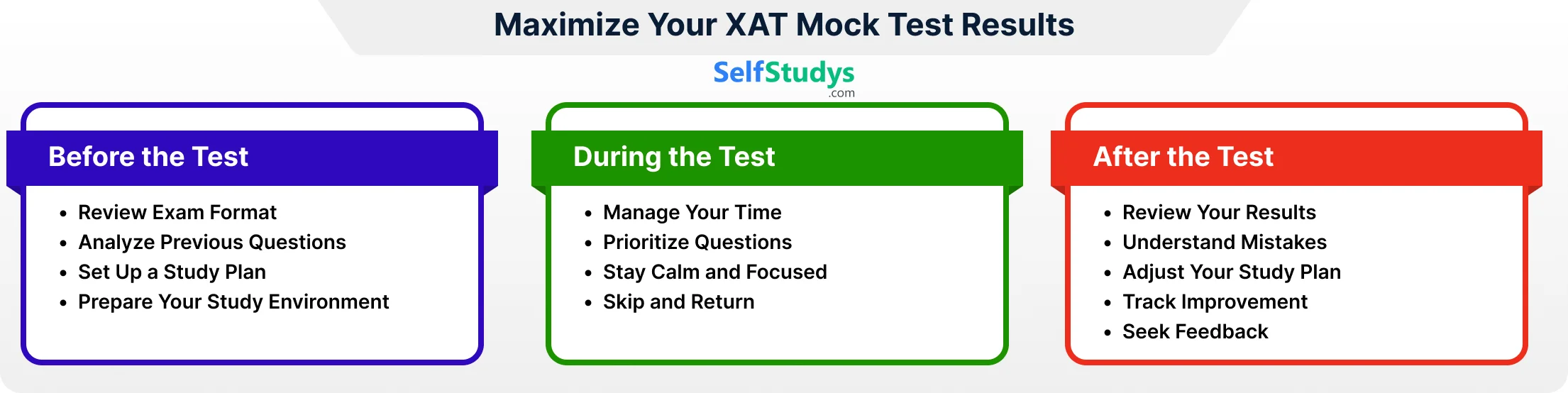 Maximize Your XAT Mock Test Results

SelfStudys
.com

Before the Test

- Review Exam Format
- Analyze Previous Questions
- Set Up a Study Plan
- Prepare Your Study Environment

During the Test

- Manage Your Time
- Prioritize Questions
- Stay Calm and Focused
- Skip and Return

After the Test

- Review Your Results
- Understand Mistakes
- Adjust Your Study Plan
- Track Improvement
- Seek Feedback